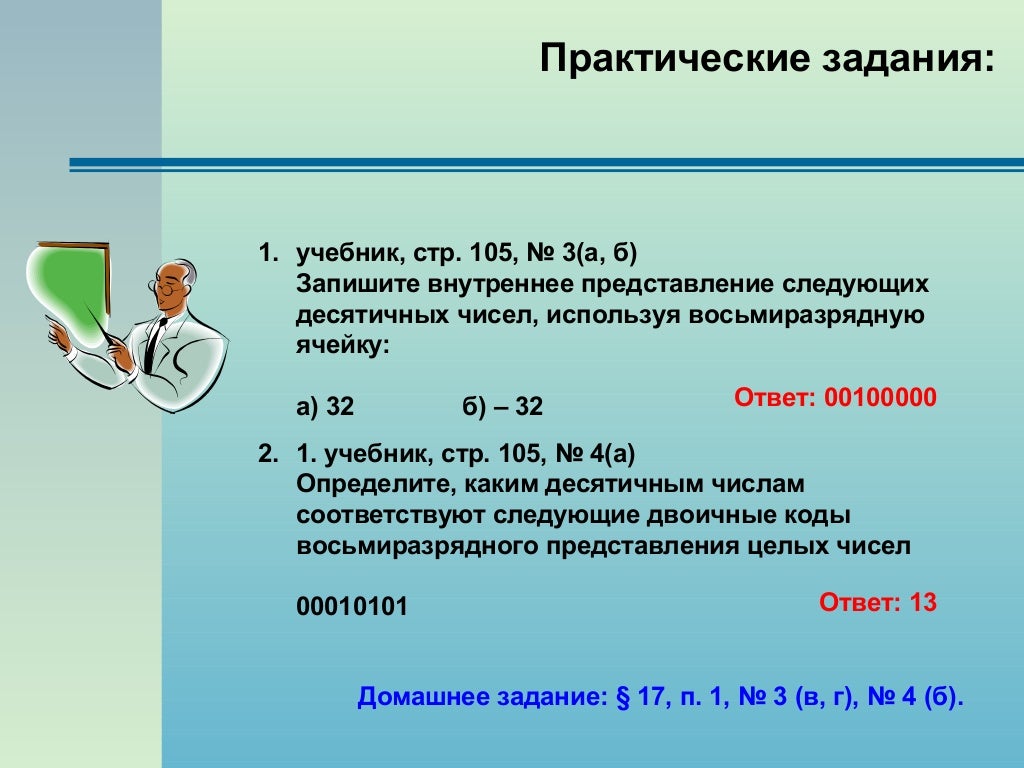 Практические задания:

1. учебник, стр. 105, № 3(а, б)
Запишите внутреннее представление следующих десятичных чисел, используя восьмиразрядную ячейку:

а) 32 б) – 32

Ответ: 00100000

2. 1. учебник, стр. 105, № 4(а)
Определите, каким десятичным числам соответствуют следующие двоичные коды восьмиразрядного представления целых чисел

00010101

Ответ: 13

Домашнее задание: § 17, п. 1, № 3 (в, г), № 4 (б).